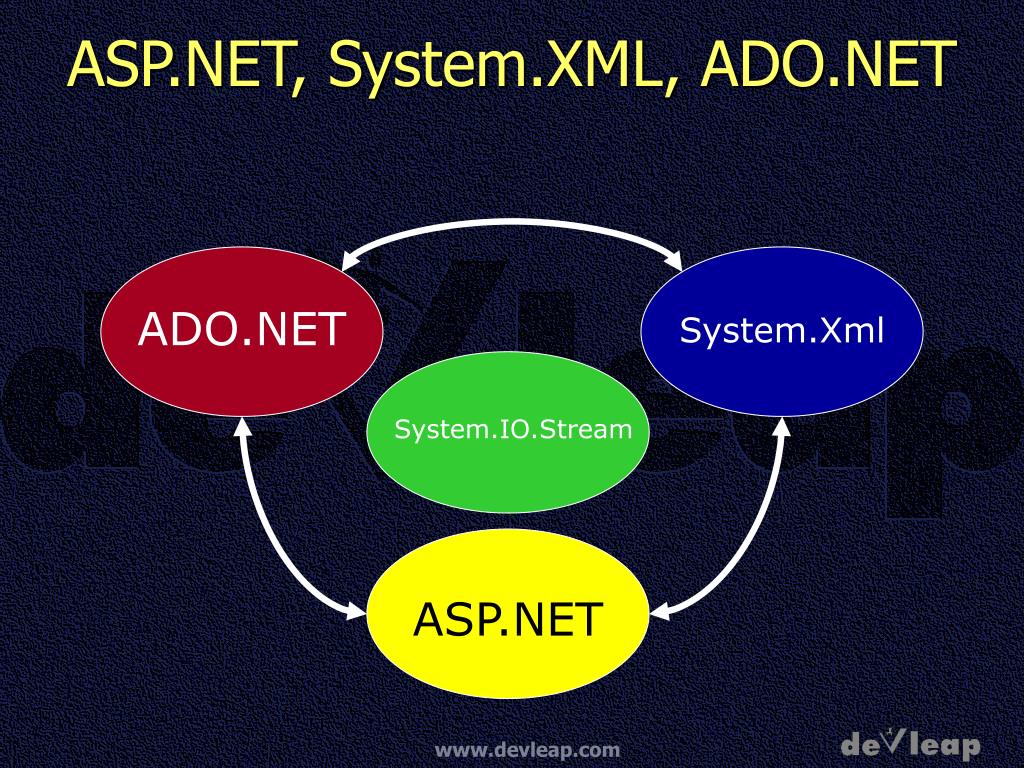 ASP.NET, System.XML, ADO.NET

ADO.NET

System.Xml

System.IO.Stream

ASP.NET

www.devleap.com

devleap